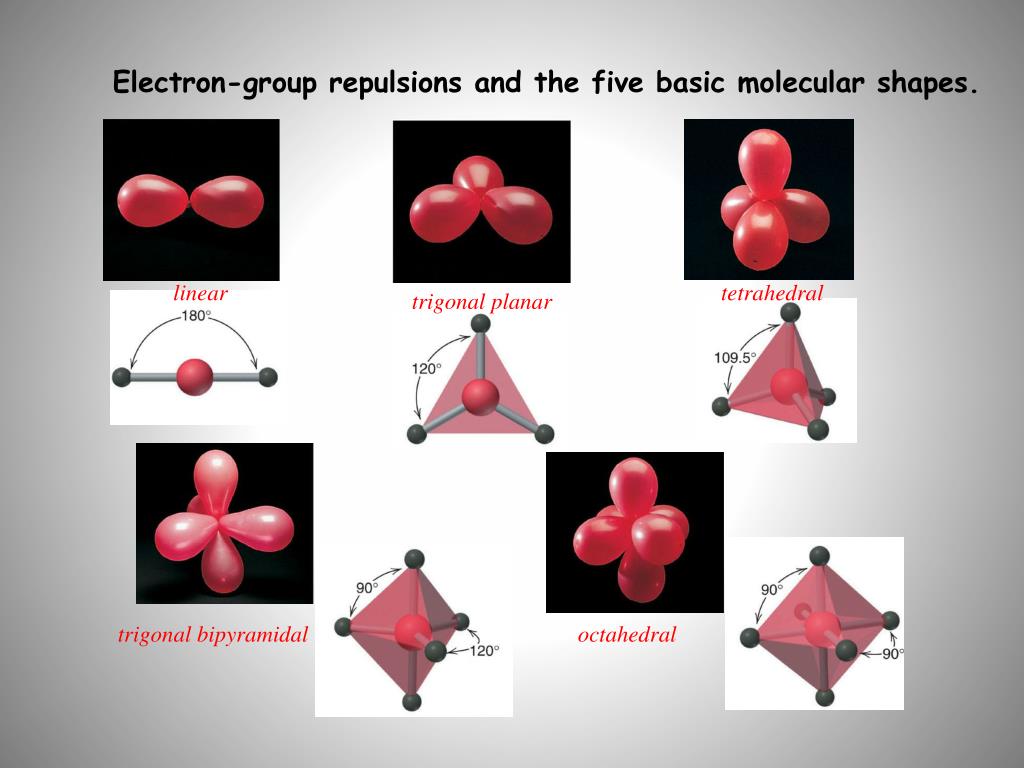 Electron-group repulsions and the five basic molecular shapes.

linear

180°

trigonal planar

120°

tetrahedral

109.5°

trigonal bipyramidal

90°

120°

octahedral

90°

90°